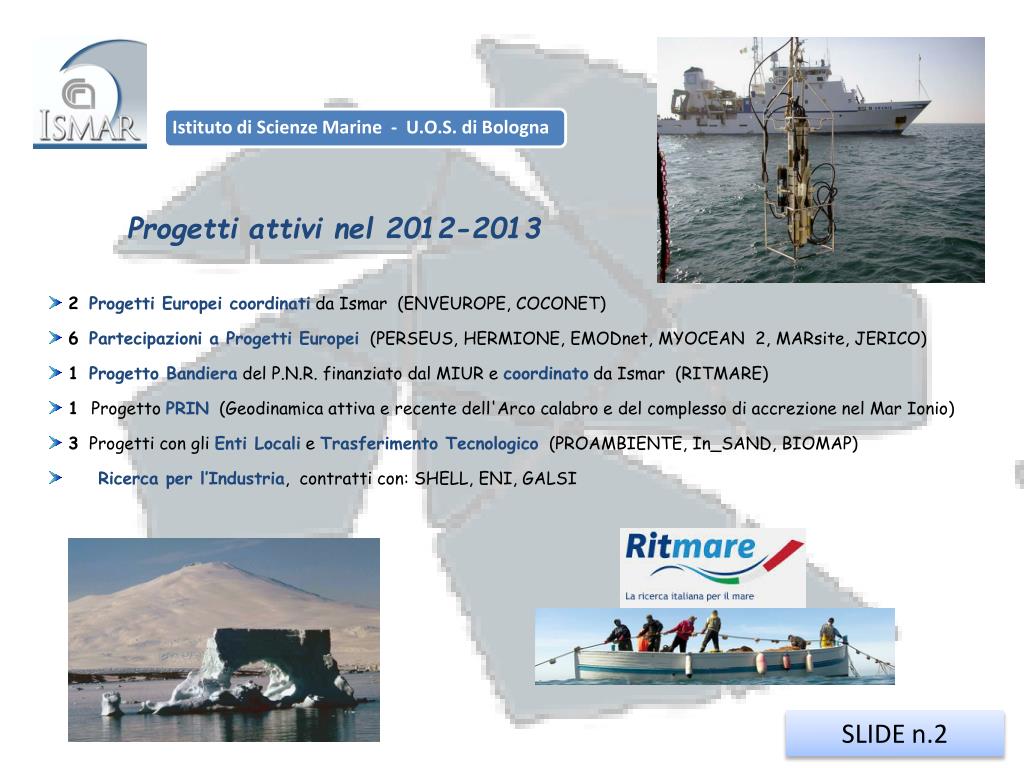 ISMAR

Istituto di Scienze Marine - U.O.S. di Bologna

Progetti attivi nel 2012-2013

2 Progetti Europei coordinati da Ismar (ENVEUROPE, COCONET)

6 Partecipazioni a Progetti Europei (PERSEUS, HERMIONE, EMODnet, MYOCEAN 2, MARsite, JERICO)

1 Progetto Bandiera del P.N.R. finanziato dal MIUR e coordinato da Ismar (RITMARE)

1 Progetto PRIN (Geodinamica attiva e recente dell'Arco calabro e del complesso di accrezione nel Mar Ionio)

3 Progetti con gli Enti Locali e Trasferimento Tecnologico (PROAMBIENTE, In_SAND, BIOMAP)

Ricerca per l'Industria, contratti con: SHELL, ENI, GALSI

Ritmare
La ricerca italiana per il mare

SLIDE n.2